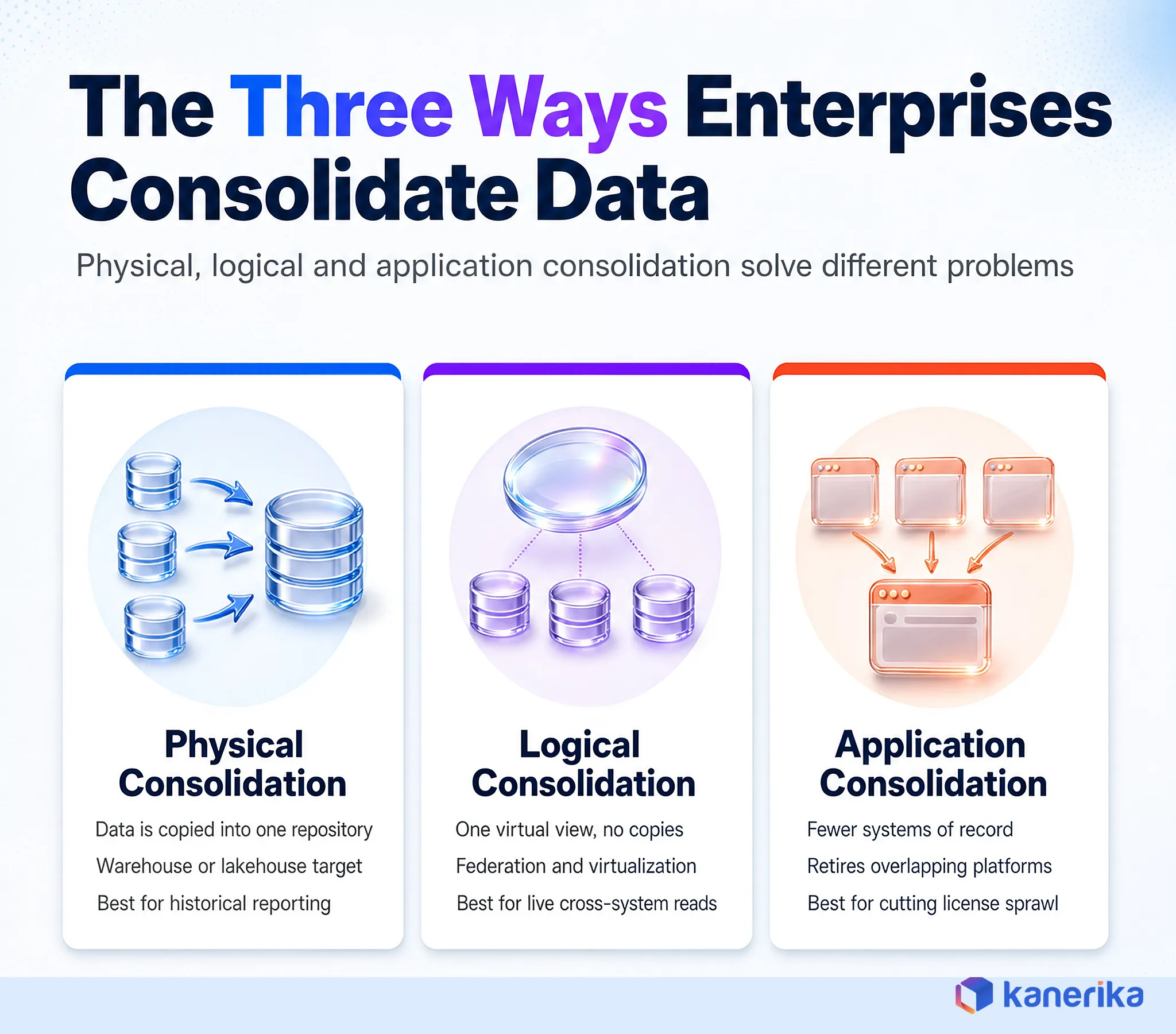 The Three Ways Enterprises Consolidate Data

Physical, logical and application consolidation solve different problems

Physical Consolidation

Data is copied into one repository

Warehouse or lakehouse target

Best for historical reporting

Logical Consolidation

One virtual view, no copies

Federation and virtualization

Best for live cross-system reads

Application Consolidation

Fewer systems of record

Retires overlapping platforms

Best for cutting license sprawl

kanerika